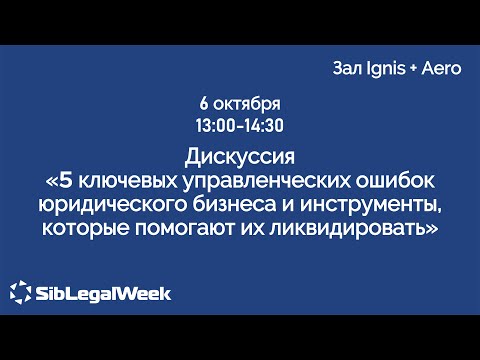 Зал Ignis + Aero

6 октября
13:00-14:30

Дискуссия
«5 ключевых управленческих ошибок юридического бизнеса и инструменты, которые помогают их ликвидировать»

SibLegalWeek